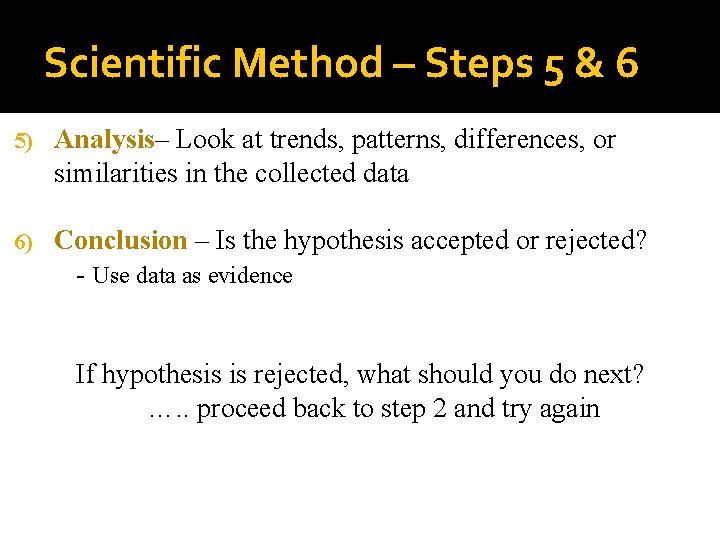 Scientific Method – Steps 5 & 6

5) Analysis– Look at trends, patterns, differences, or similarities in the collected data

6) Conclusion – Is the hypothesis accepted or rejected?
- Use data as evidence

If hypothesis is rejected, what should you do next?
….. proceed back to step 2 and try again